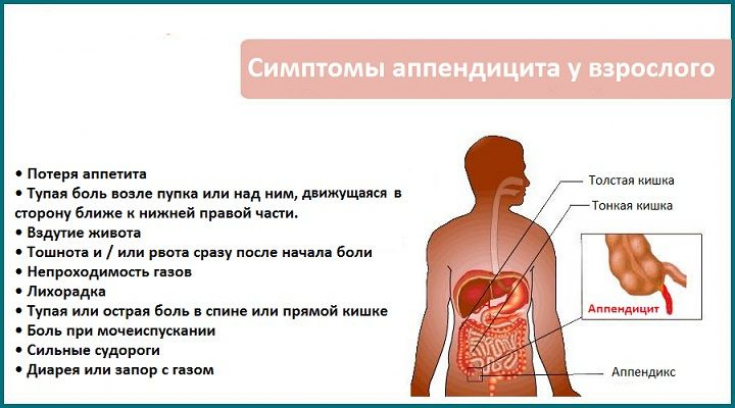 Симптомы аппендицита у взрослого

• Потеря аппетита
• Тупая боль возле пупка или над ним, движущаяся в сторону ближе к нижней правой части.
• Вздутие живота
• Тошнота и / или рвота сразу после начала боли
• Непроходимость газов
• Лихорадка
• Тупая или острая боль в спине или прямой кишке
• Боль при мочеиспускании
• Сильные судороги
• Диарея или запор с газом

Толстая кишка
Тонкая кишка
Аппендицит
Аппендикс